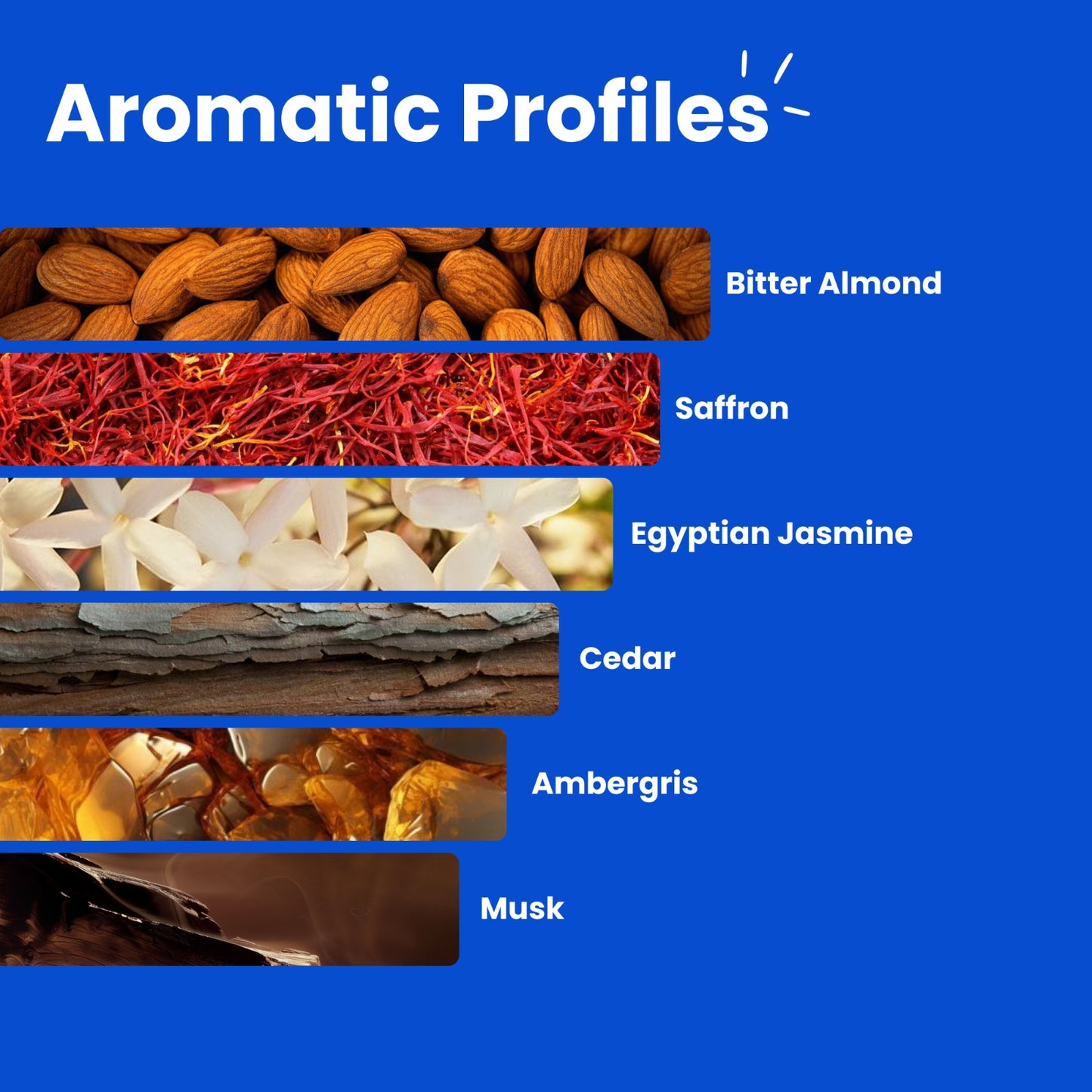 Aromatic Profiles

Bitter Almond

Saffron

Egyptian Jasmine

Cedar

Ambergris

Musk